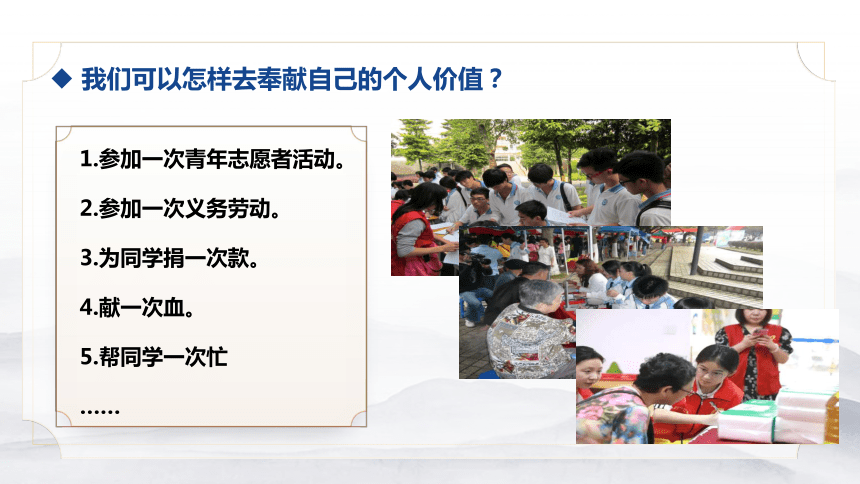 ◆ 我们可以怎样去奉献自己的个人价值？

1.参加一次青年志愿者活动。

2.参加一次义务劳动。

3.为同学捐一次款。

4.献一次血。

5.帮同学一次忙

……